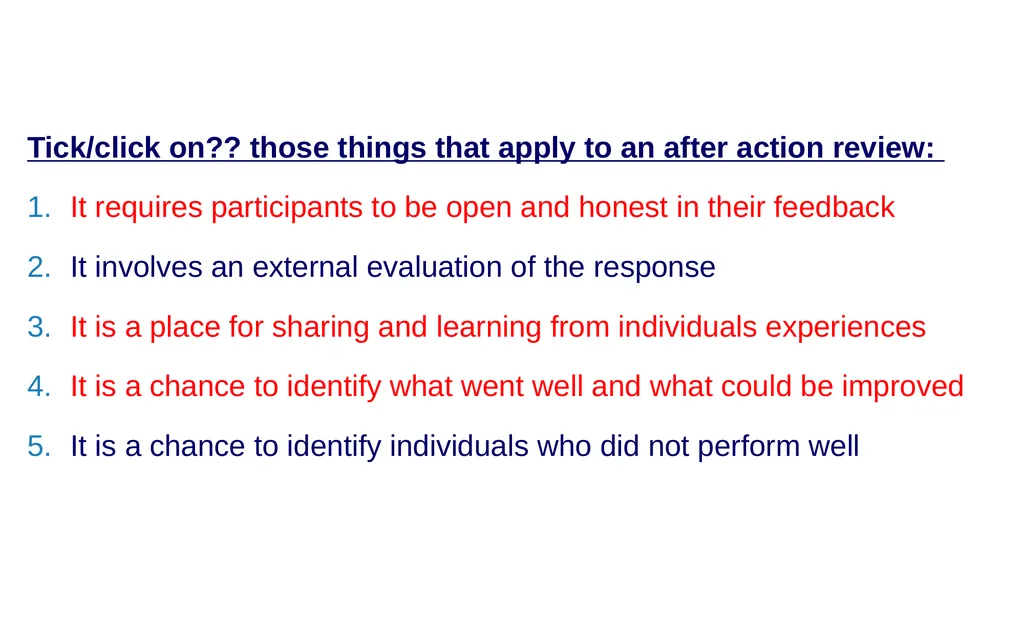 Tick/click on?? those things that apply to an after action review:

1. It requires participants to be open and honest in their feedback

2. It involves an external evaluation of the response

3. It is a place for sharing and learning from individuals experiences

4. It is a chance to identify what went well and what could be improved

5. It is a chance to identify individuals who did not perform well